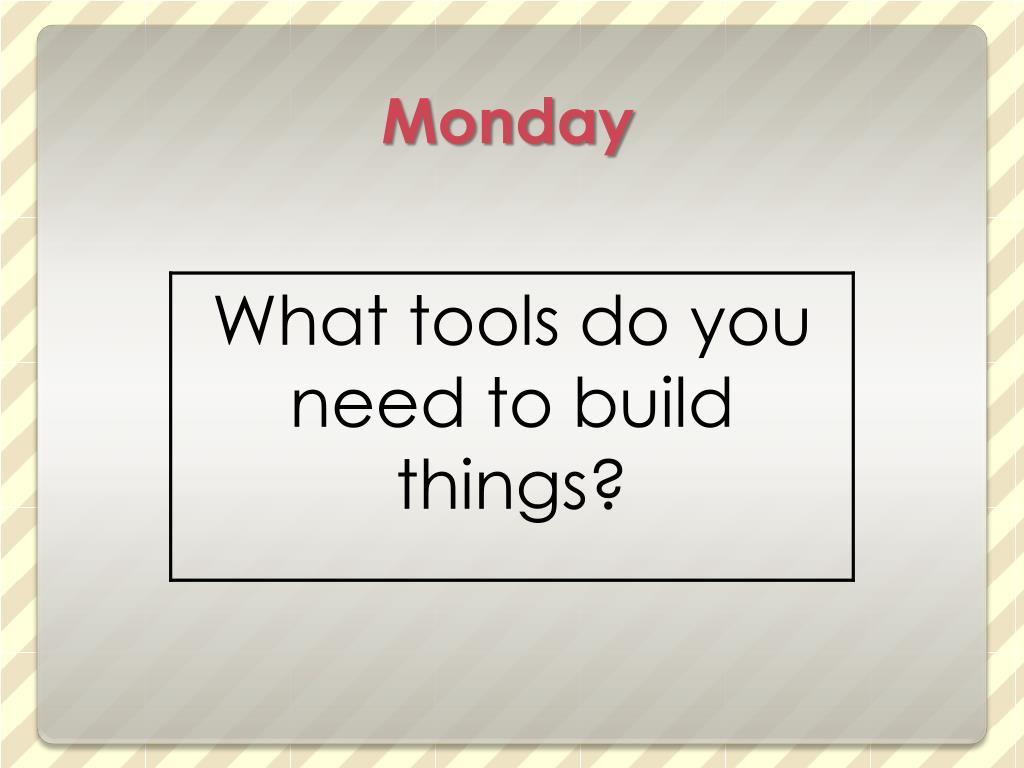 Monday

What tools do you need to build things?